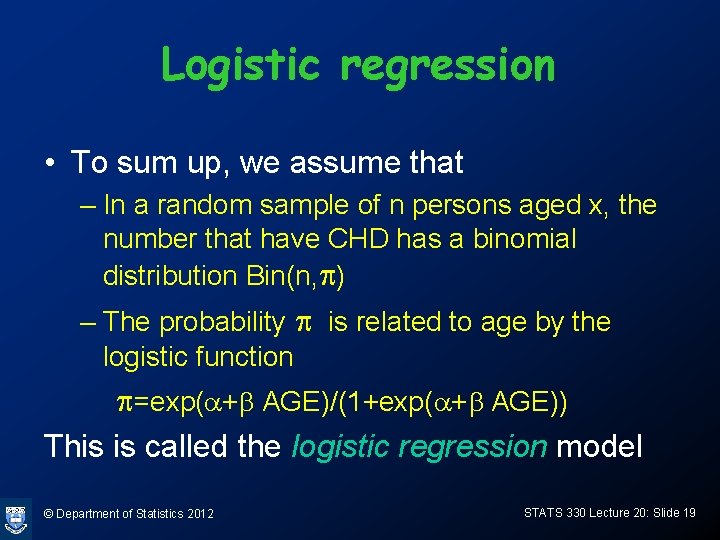 Logistic regression

• To sum up, we assume that

– In a random sample of n persons aged x, the number that have CHD has a binomial distribution Bin(n,$\pi$)

– The probability $\pi$ is related to age by the logistic function

$\pi$=exp($\alpha$+$\beta$ AGE)/(1+exp($\alpha$+$\beta$ AGE))

This is called the logistic regression model

© Department of Statistics 2012

STATS 330 Lecture 20: Slide 19